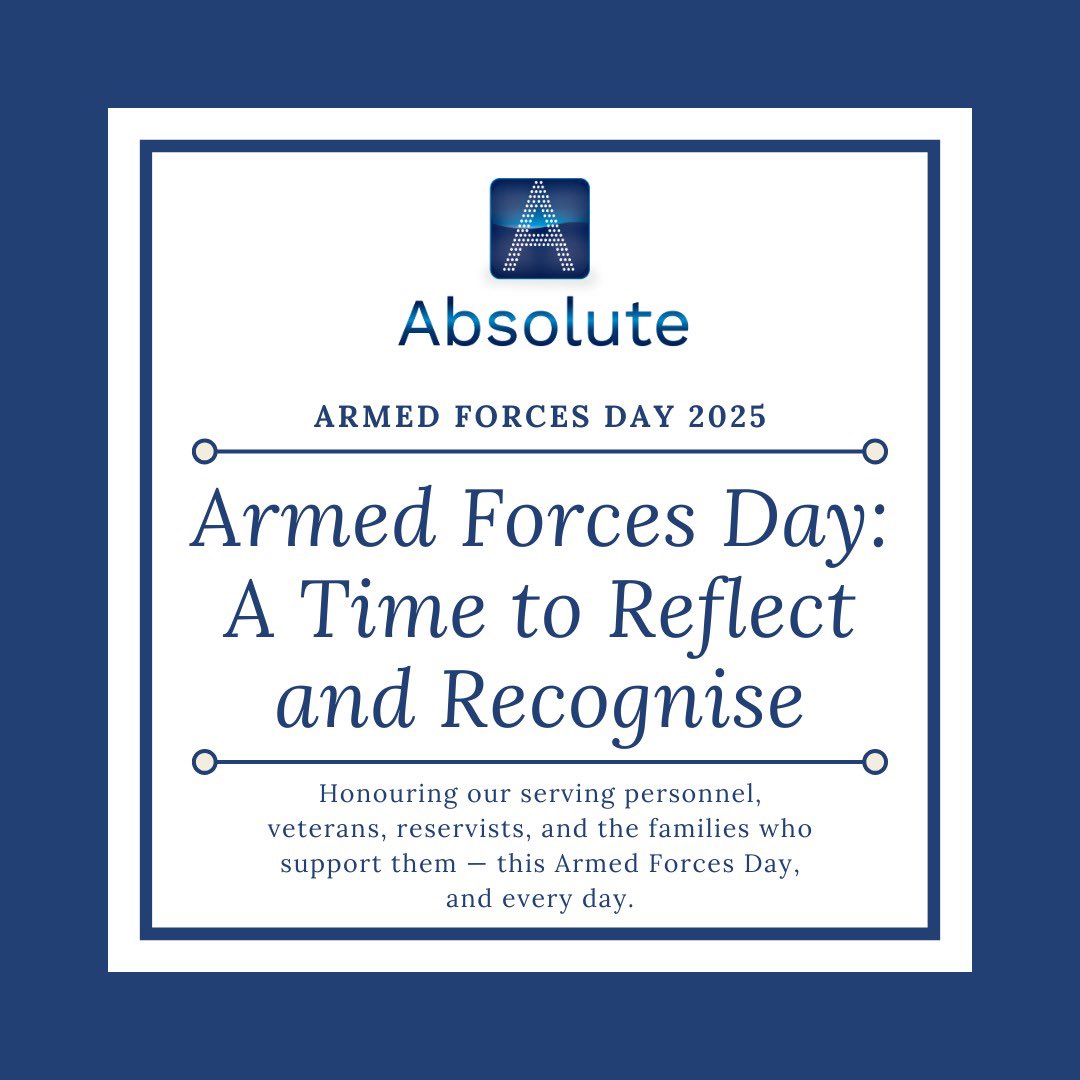 A

Absolute

ARMED FORCES DAY 2025

Armed Forces Day: A Time to Reflect and Recognise

Honouring our serving personnel, veterans, reservists, and the families who support them — this Armed Forces Day, and every day.